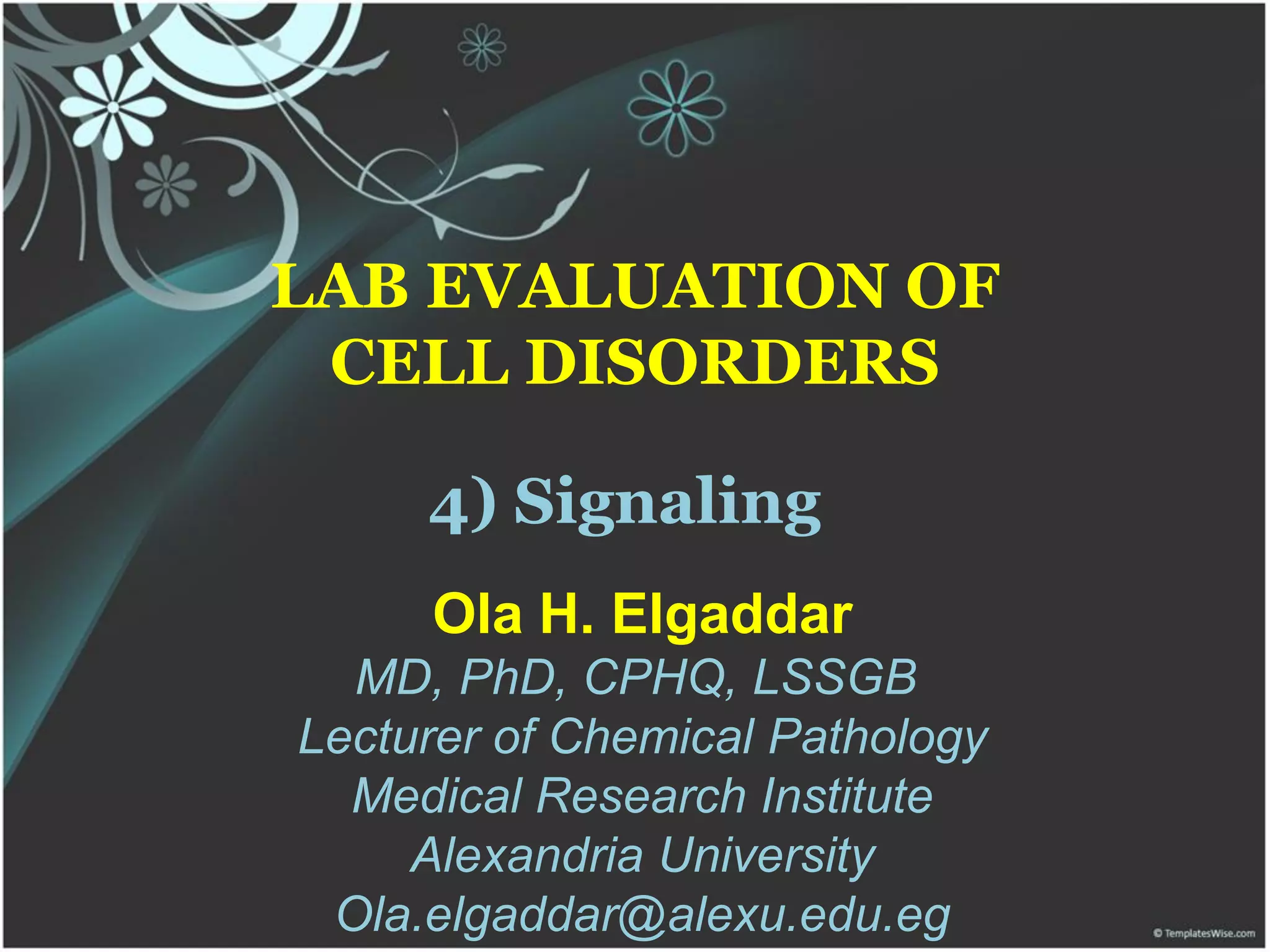 LAB EVALUATION OF CELL DISORDERS

4) Signaling

Ola H. Elgaddar
MD, PhD, CPHQ, LSSGB
Lecturer of Chemical Pathology
Medical Research Institute
Alexandria University
Ola.elgaddar@alexu.edu.eg

© TemplatesWise.com